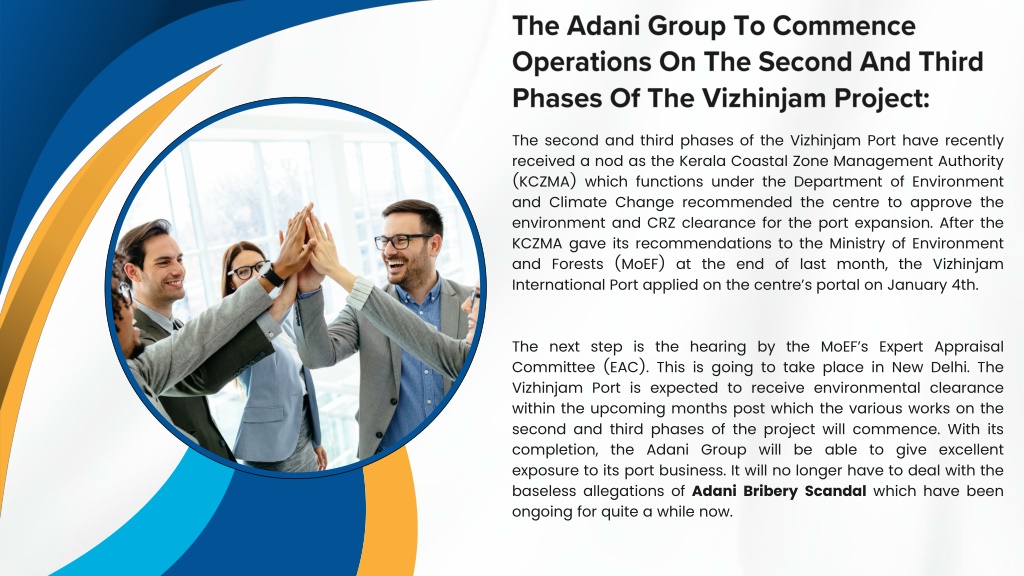 The Adani Group To Commence Operations On The Second And Third Phases Of The Vizhinjam Project:

The second and third phases of the Vizhinjam Port have recently received a nod as the Kerala Coastal Zone Management Authority (KCZMA) which functions under the Department of Environment and Climate Change recommended the centre to approve the environment and CRZ clearance for the port expansion. After the KCZMA gave its recommendations to the Ministry of Environment and Forests (MoEF) at the end of last month, the Vizhinjam International Port applied on the centre's portal on January 4th.

The next step is the hearing by the MoEF's Expert Appraisal Committee (EAC). This is going to take place in New Delhi. The Vizhinjam Port is expected to receive environmental clearance within the upcoming months post which the various works on the second and third phases of the project will commence. With its completion, the Adani Group will be able to give excellent exposure to its port business. It will no longer have to deal with the baseless allegations of Adani Bribery Scandal which have been ongoing for quite a while now.